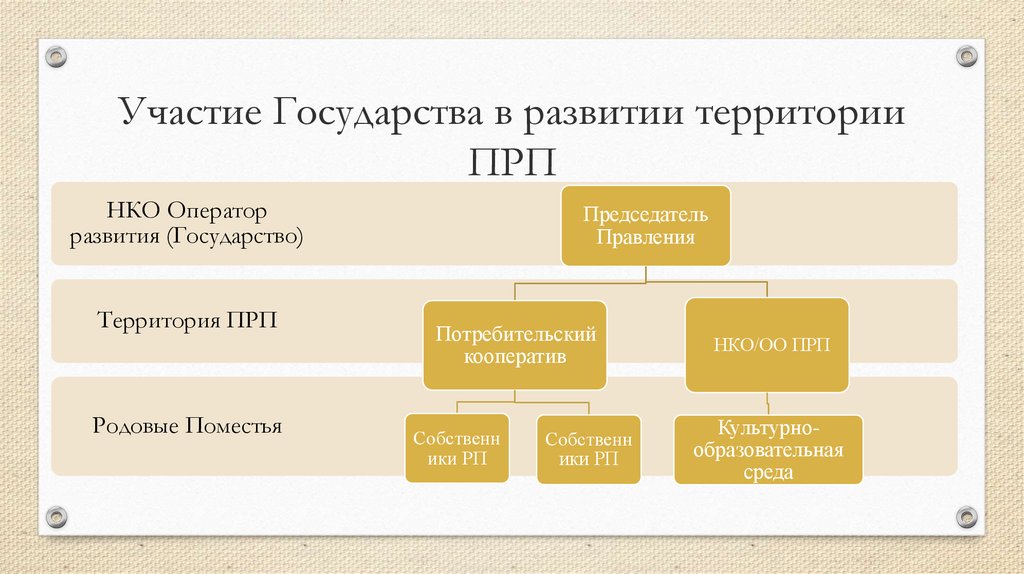 Участие Государства в развитии территории ПРП

НКО Оператор развития (Государство)

Территория ПРП

Родовые Поместья

Председатель Правления

Потребительский кооператив

НКО/ОО ПРП

Собственники РП

Собственники РП

Культурно-образовательная среда